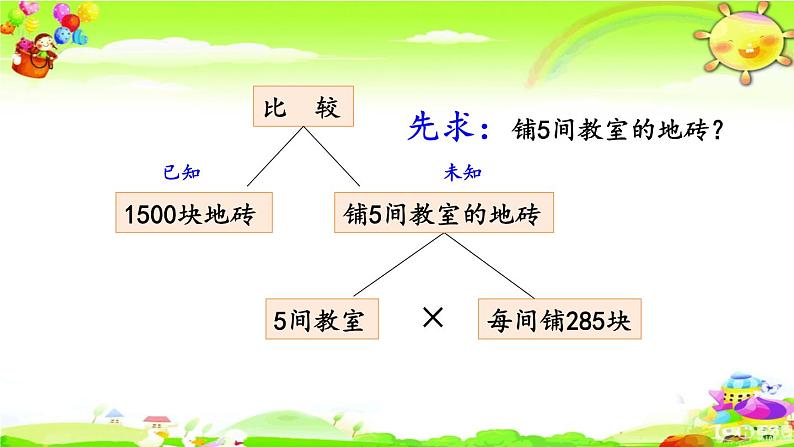 比　较

先求：铺5间教室的地砖？

已知

未知

1500块地砖

铺5间教室的地砖

5间教室

×

每间铺285块